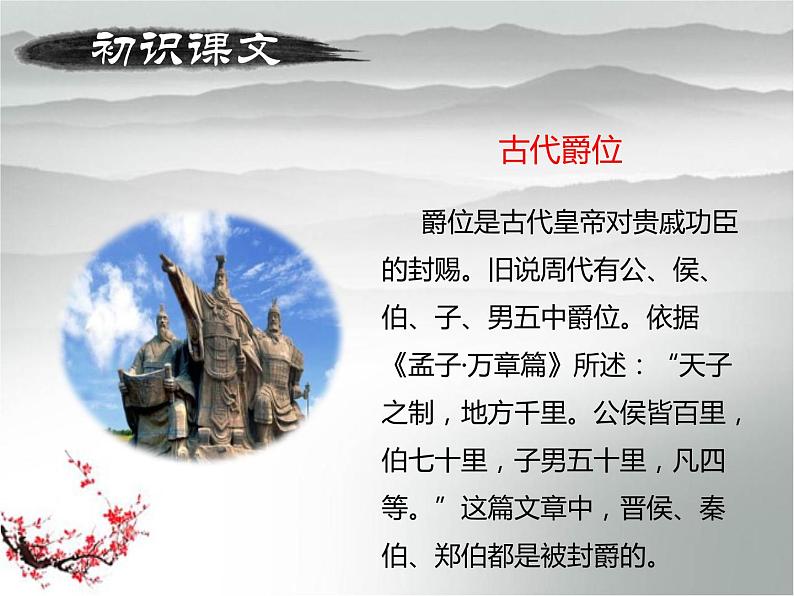 初识课文

古代爵位

爵位是古代皇帝对贵戚功臣的封赐。旧说周代有公、侯、伯、子、男五中爵位。依据《孟子·万章篇》所述：“天子之制，地方千里。公侯皆百里，伯七十里，子男五十里，凡四等。”这篇文章中，晋侯、秦伯、郑伯都是被封爵的。